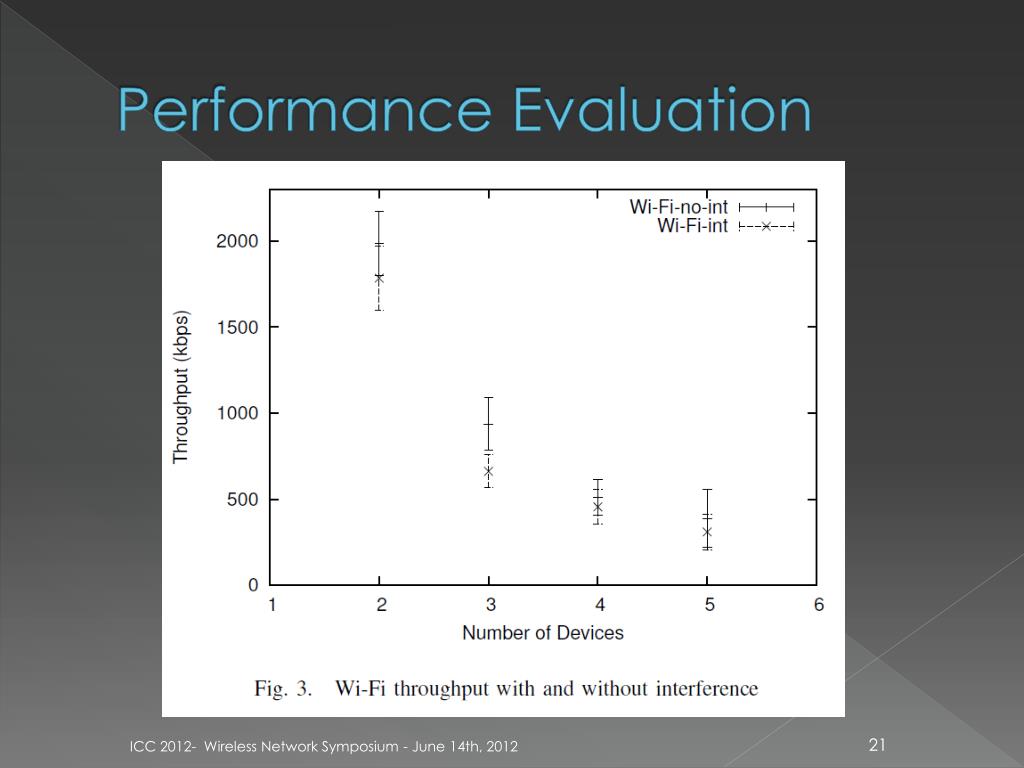 Performance Evaluation

Wi-Fi-no-int
Wi-Fi-int

Throughput (kbps)

2000
1500
1000
500
0

1 2 3 4 5 6

Number of Devices

Fig. 3. Wi-Fi throughput with and without interference

ICC 2012- Wireless Network Symposium - June 14th, 2012

21